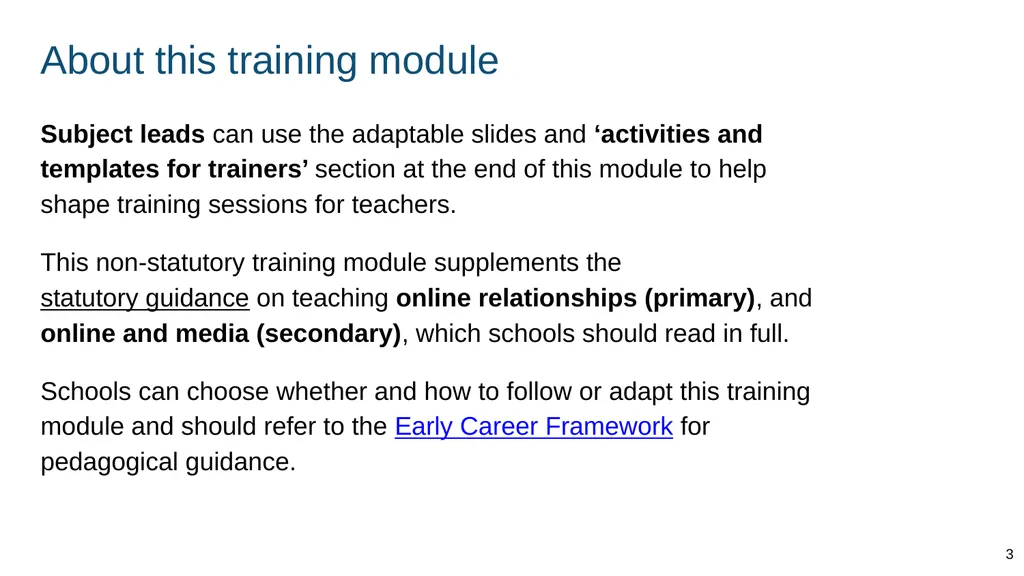 About this training module

Subject leads can use the adaptable slides and ‘activities and templates for trainers’ section at the end of this module to help shape training sessions for teachers.

This non-statutory training module supplements the statutory guidance on teaching online relationships (primary), and online and media (secondary), which schools should read in full.

Schools can choose whether and how to follow or adapt this training module and should refer to the Early Career Framework for pedagogical guidance.

3